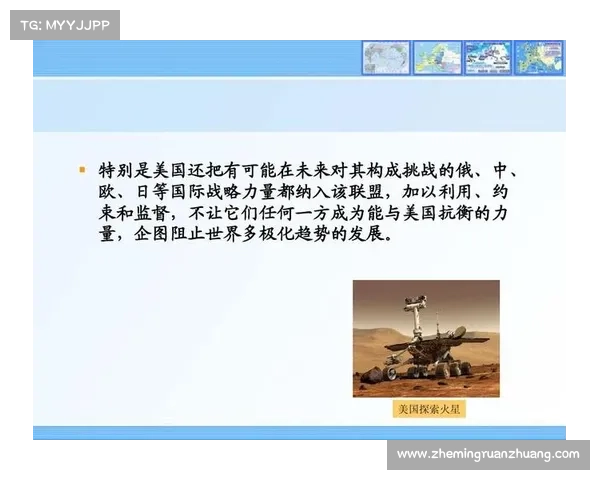 TG: MYYJJPP

特别是美国还把有可能在未来对其构成挑战的俄、中、欧、日等国际战略力量都纳入该联盟，加以利用、约束和监督，不让它们任何一方成为能与美国抗衡的力量，企图阻止世界多极化趋势的发展。

美国探索火星

www.zhemingruanzhuang.com